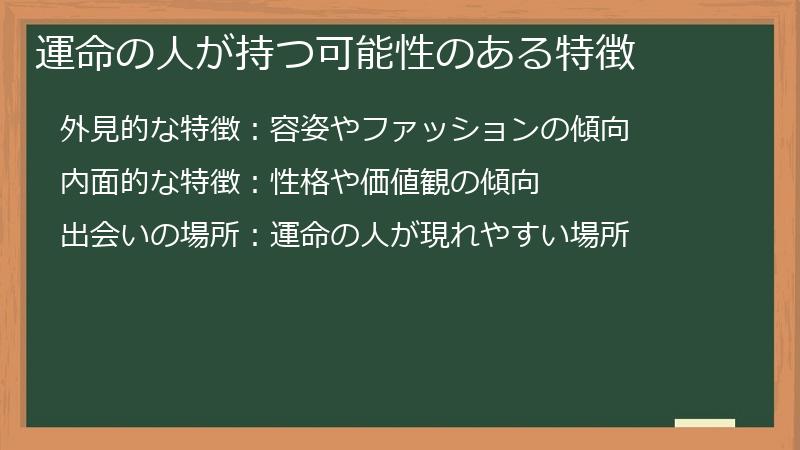 運命の人が持つ可能性のある特徴

外見的な特徴：容姿やファッションの傾向

内面的な特徴：性格や価値観の傾向

出会いの場所：運命の人が現れやすい場所